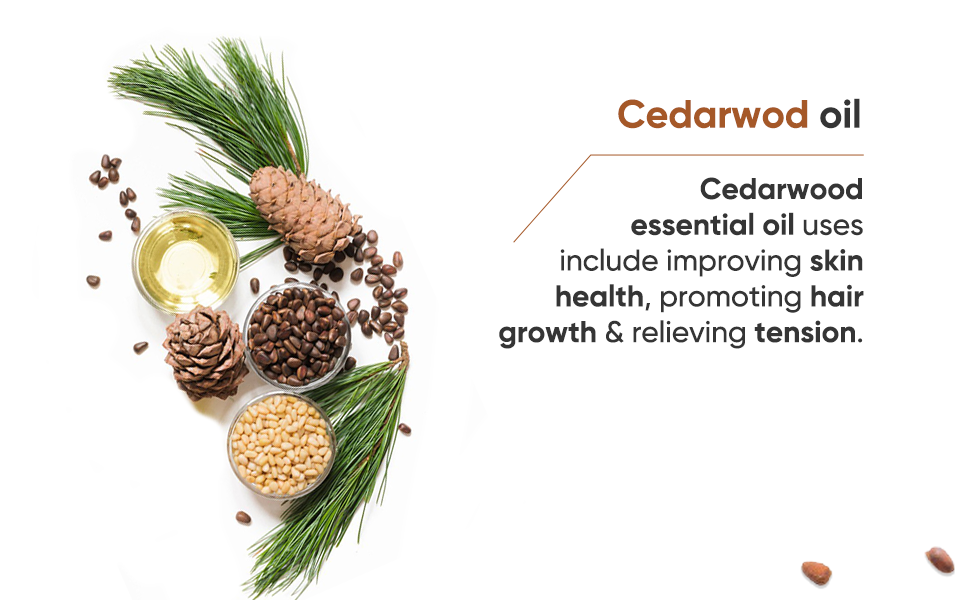 Cedarwod oil

Cedarwood essential oil uses include improving skin health, promoting hair growth & relieving tension.